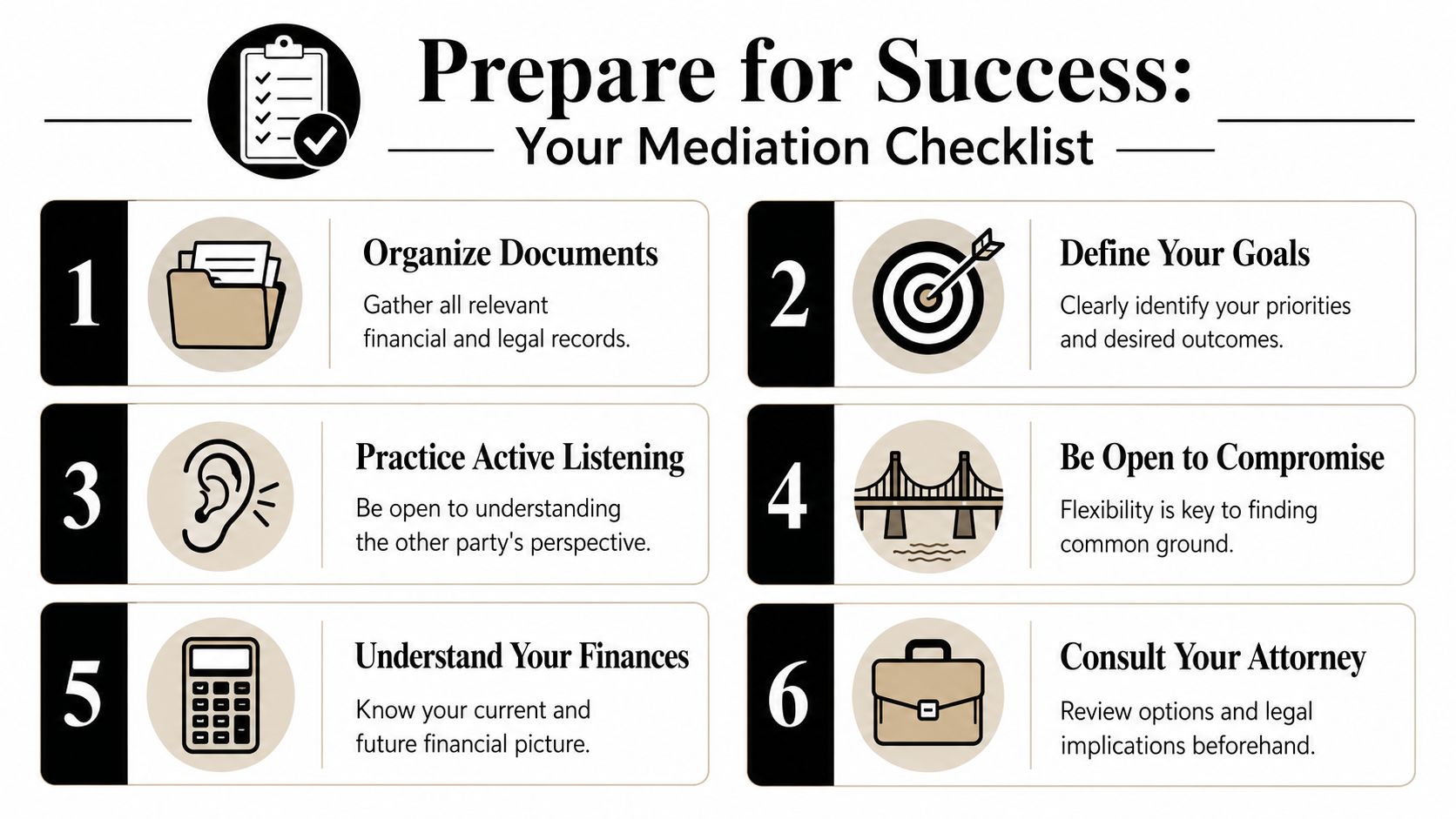 Prepare for Success:
Your Mediation Checklist

1
Organize Documents
Gather all relevant financial and legal records.

2
Define Your Goals
Clearly identify your priorities and desired outcomes.

3
Practice Active Listening
Be open to understanding the other party's perspective.

4
Be Open to Compromise
Flexibility is key to finding common ground.

5
Understand Your Finances
Know your current and future financial picture.

6
Consult Your Attorney
Review options and legal implications beforehand.